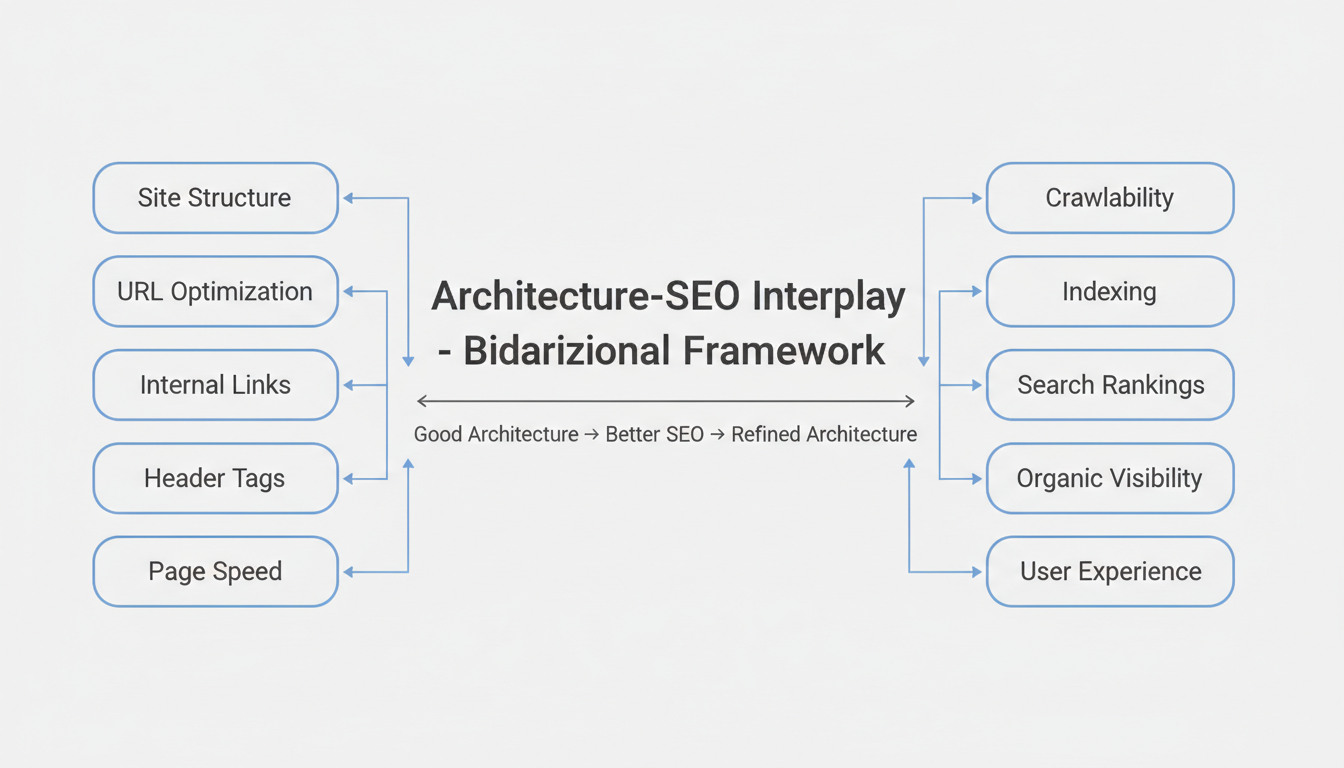 Site Structure

URL Optimization

Internal Links

Header Tags

Page Speed

Architecture-SEO Interplay - Bidarizional Framework

Good Architecture → Better SEO → Refined Architecture

Crawlability

Indexing

Search Rankings

Organic Visibility

User Experience